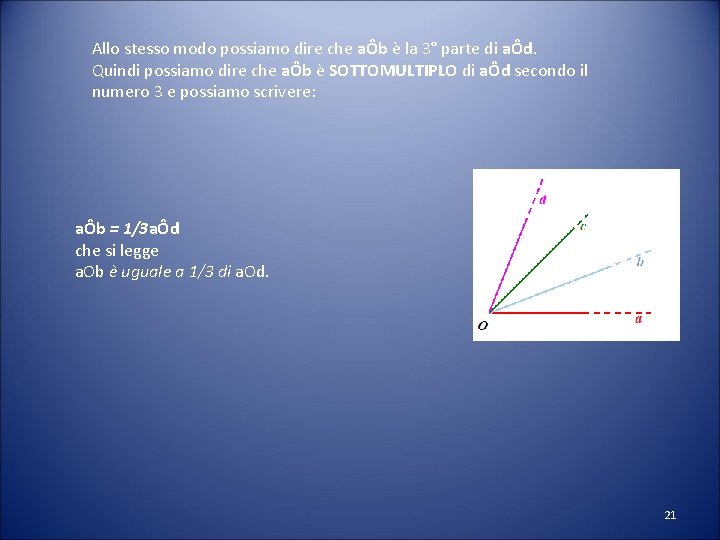 Allo stesso modo possiamo dire che aÔb è la 3° parte di aÔd. Quindi possiamo dire che aÔb è SOTTOMULTIPLO di aÔd secondo il numero 3 e possiamo scrivere:

aÔb = 1/3aÔd
che si legge
aOb è uguale a 1/3 di aOd.

d
c
b
O
a

21